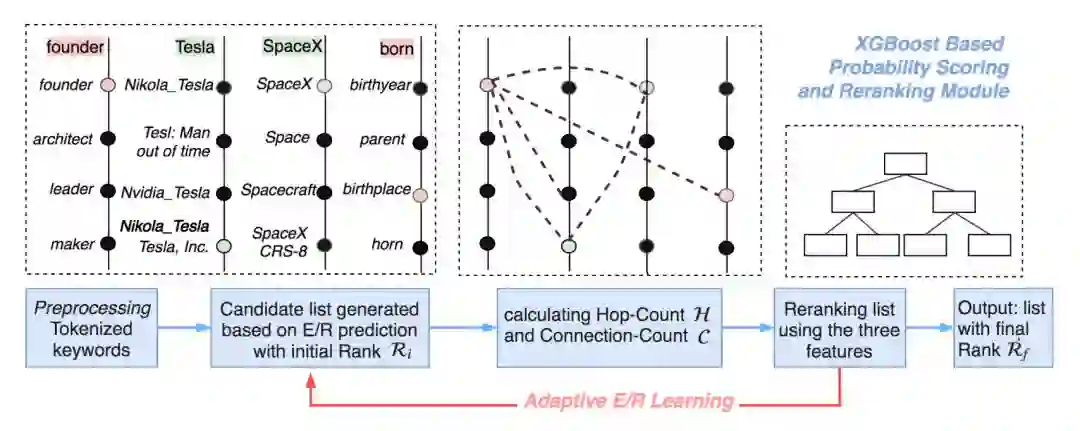 founder

founder

architect

leader

maker

Tesla

Nikola_Tesla

Tesl: Man out of time

Nvidia_Tesla

Nikola_Tesla
Tesla, Inc.

SpaceX

SpaceX

Space

Spacecraft

SpaceX CRS-8

born

birthyear

parent

birthplace

horn

XGBoost Based Probability Scoring and Reranking Module

Preprocessing Tokenized keywords

Candidate list generated based on E/R prediction with initial Rank $\mathcal{R}_i$

calculating Hop-Count $\mathcal{H}$ and Connection-Count $\mathcal{C}$

Reranking list using the three features

Output: list with final Rank $\mathcal{R}_f$

Adaptive E/R Learning